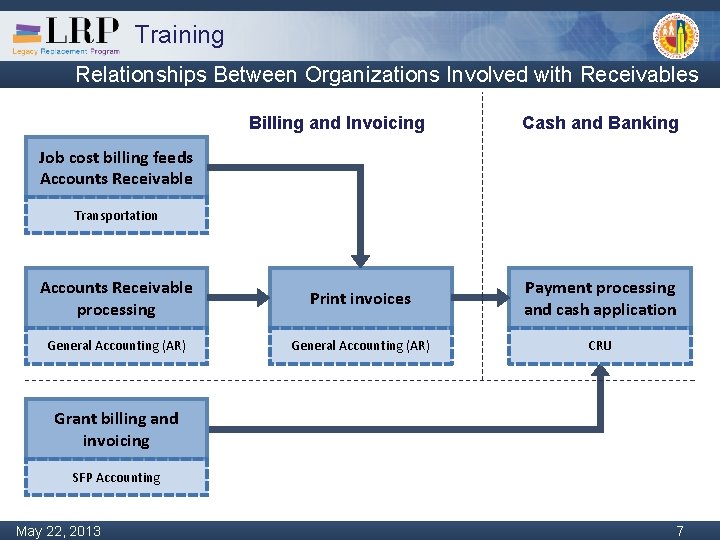 LRP Training
Legacy Replacement Program

Relationships Between Organizations Involved with Receivables

Billing and Invoicing

Cash and Banking

Job cost billing feeds Accounts Receivable

Transportation

Accounts Receivable processing

General Accounting (AR)

Print invoices

General Accounting (AR)

Payment processing and cash application

CRU

Grant billing and invoicing

SFP Accounting

May 22, 2013

7